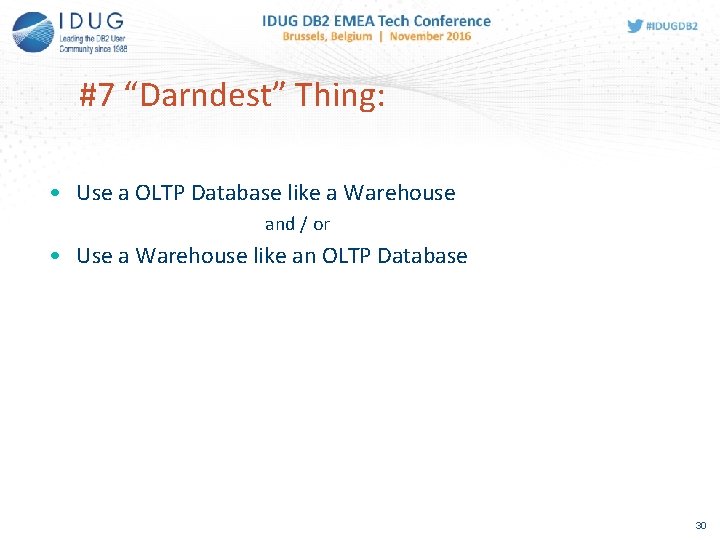 IDUG
Leading the DB2 User Community since 1988

IDUG DB2 EMEA Tech Conference
Brussels, Belgium | November 2016

#IDUGDB2

#7 “Darndest” Thing:

• Use a OLTP Database like a Warehouse

and / or

• Use a Warehouse like an OLTP Database

30